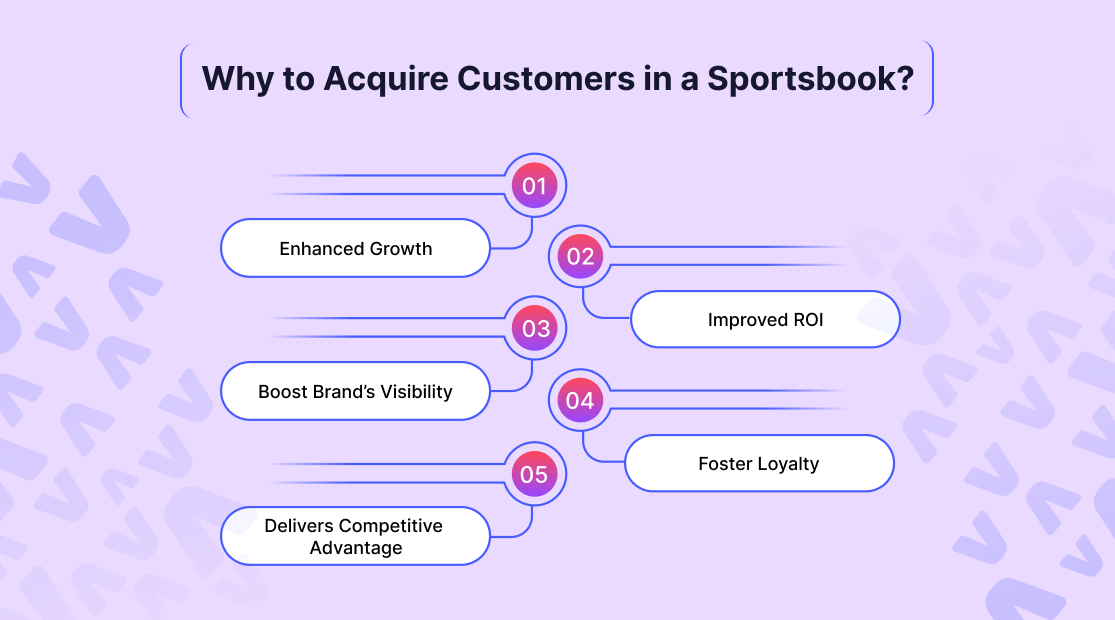 Why to Acquire Customers in a Sportsbook?

01

Enhanced Growth

02

Improved ROI

03

Boost Brand's Visibility

04

Foster Loyalty

05

Delivers Competitive Advantage